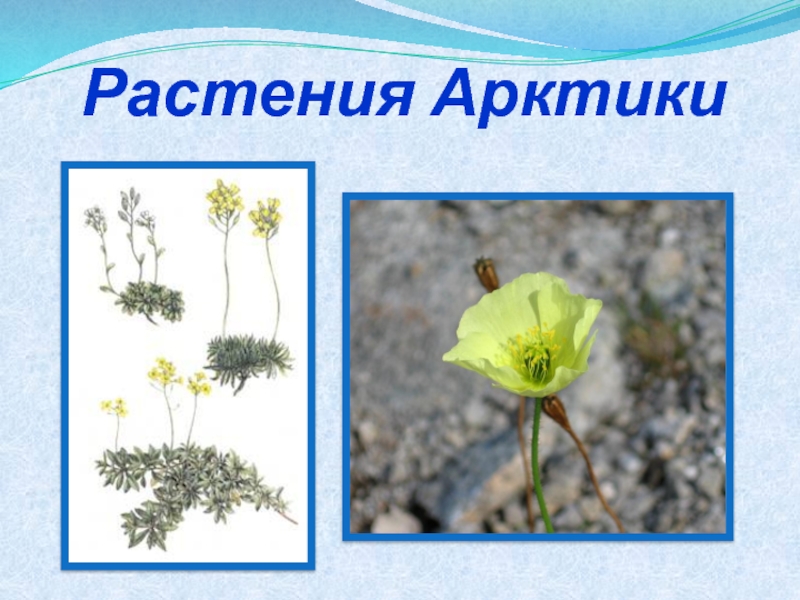 Растения Арктики